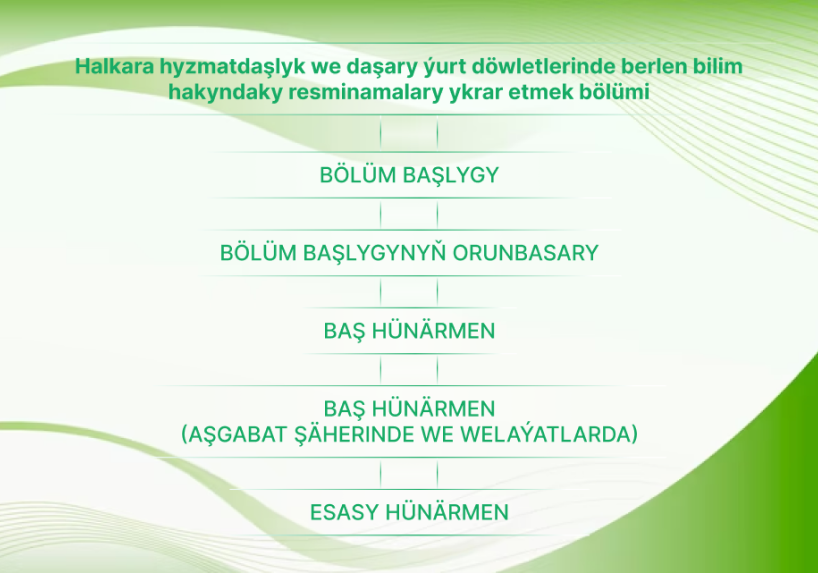 Halkara hyzmatdaşlyk we daşary ýurt döwletlerinde berlen bilim hakyndaky resminamalary ykrar etmek bölümi

BÖLÜM BAŞLYGY

BÖLÜM BAŞLYGYNYŇ ORUNBASARY

BAŞ HÜNÄRMEN

BAŞ HÜNÄRMEN
(AŞGABAT ŞÄHERINDE WE WELAÝATLARDA)

ESASY HÜNÄRMEN